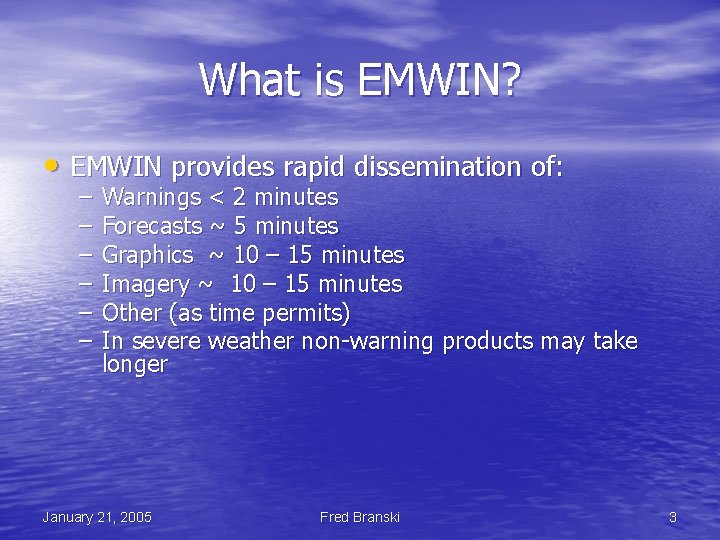 What is EMWIN?

• EMWIN provides rapid dissemination of:
  – Warnings < 2 minutes
  – Forecasts ~ 5 minutes
  – Graphics ~ 10 – 15 minutes
  – Imagery ~ 10 – 15 minutes
  – Other (as time permits)
  – In severe weather non-warning products may take longer

January 21, 2005 Fred Branski 3